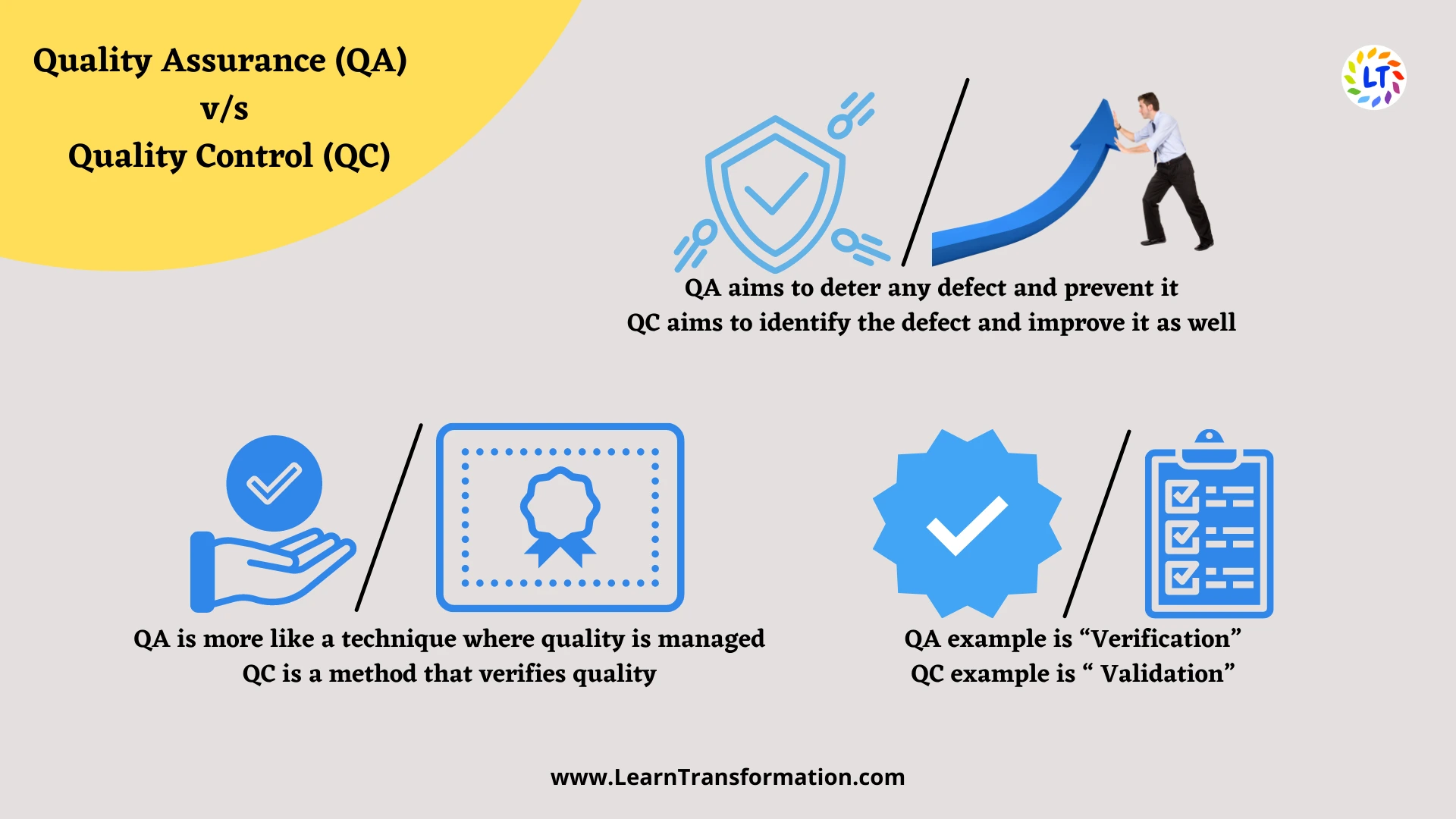 Quality Assurance (QA)
v/s
Quality Control (QC)

LT

QA aims to deter any defect and prevent it
QC aims to identify the defect and improve it as well

QA is more like a technique where quality is managed
QC is a method that verifies quality

QA example is “Verification”
QC example is “ Validation”

www.LearnTransformation.com